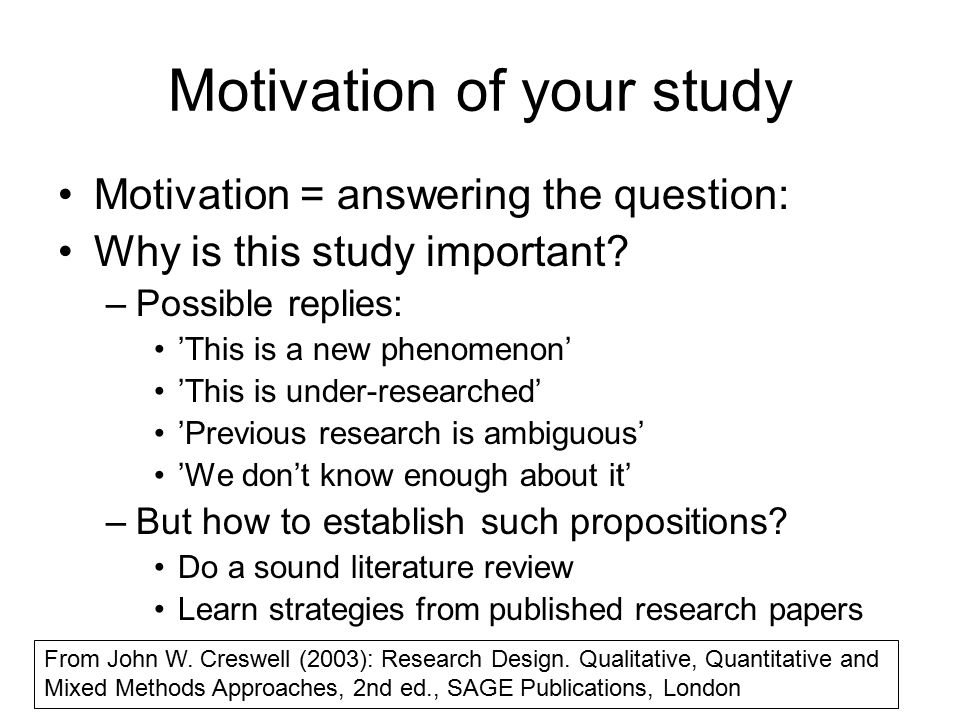 Motivation of your study

• Motivation = answering the question:
• Why is this study important?
– Possible replies:
• ’This is a new phenomenon’
• ’This is under-researched’
• ’Previous research is ambiguous’
• ’We don’t know enough about it’
– But how to establish such propositions?
• Do a sound literature review
• Learn strategies from published research papers

From John W. Creswell (2003): Research Design. Qualitative, Quantitative and Mixed Methods Approaches, 2nd ed., SAGE Publications, London